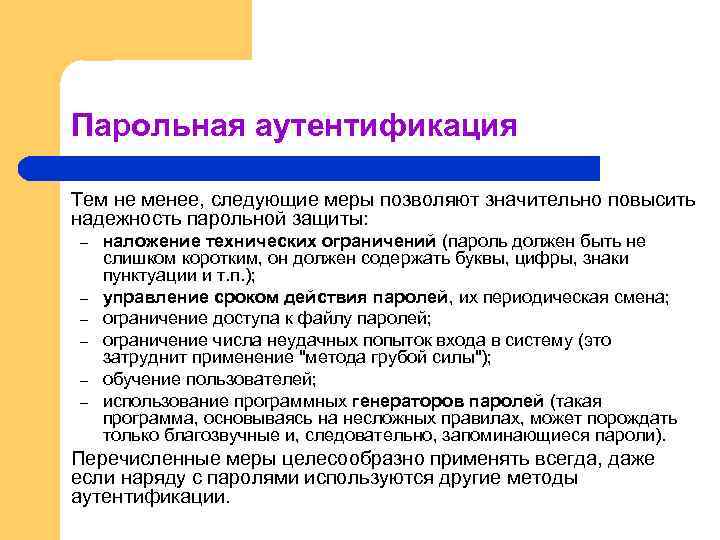 Парольная аутентификация

Тем не менее, следующие меры позволяют значительно повысить надежность парольной защиты:

– наложение технических ограничений (пароль должен быть не слишком коротким, он должен содержать буквы, цифры, знаки пунктуации и т.п.);
– управление сроком действия паролей, их периодическая смена;
– ограничение доступа к файлу паролей;
– ограничение числа неудачных попыток входа в систему (это затруднит применение "метода грубой силы");
– обучение пользователей;
– использование программных генераторов паролей (такая программа, основываясь на несложных правилах, может порождать только благозвучные и, следовательно, запоминающиеся пароли).

Перечисленные меры целесообразно применять всегда, даже если наряду с паролями используются другие методы аутентификации.